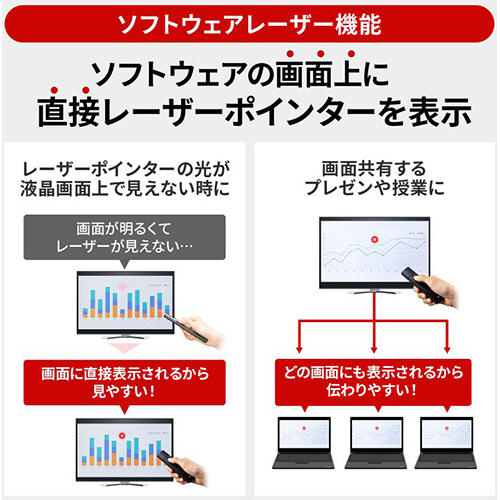 ソフトウェアレーザー機能

ソフトウェアの画面上に直接レーザーポインターを表示

レーザーポインターの光が液晶画面上で見えない時に

画面が明るくてレーザーが見えない…

画面に直接表示されるから見やすい！

画面共有するプレゼンや授業に

どの画面にも表示されるから伝わりやすい！